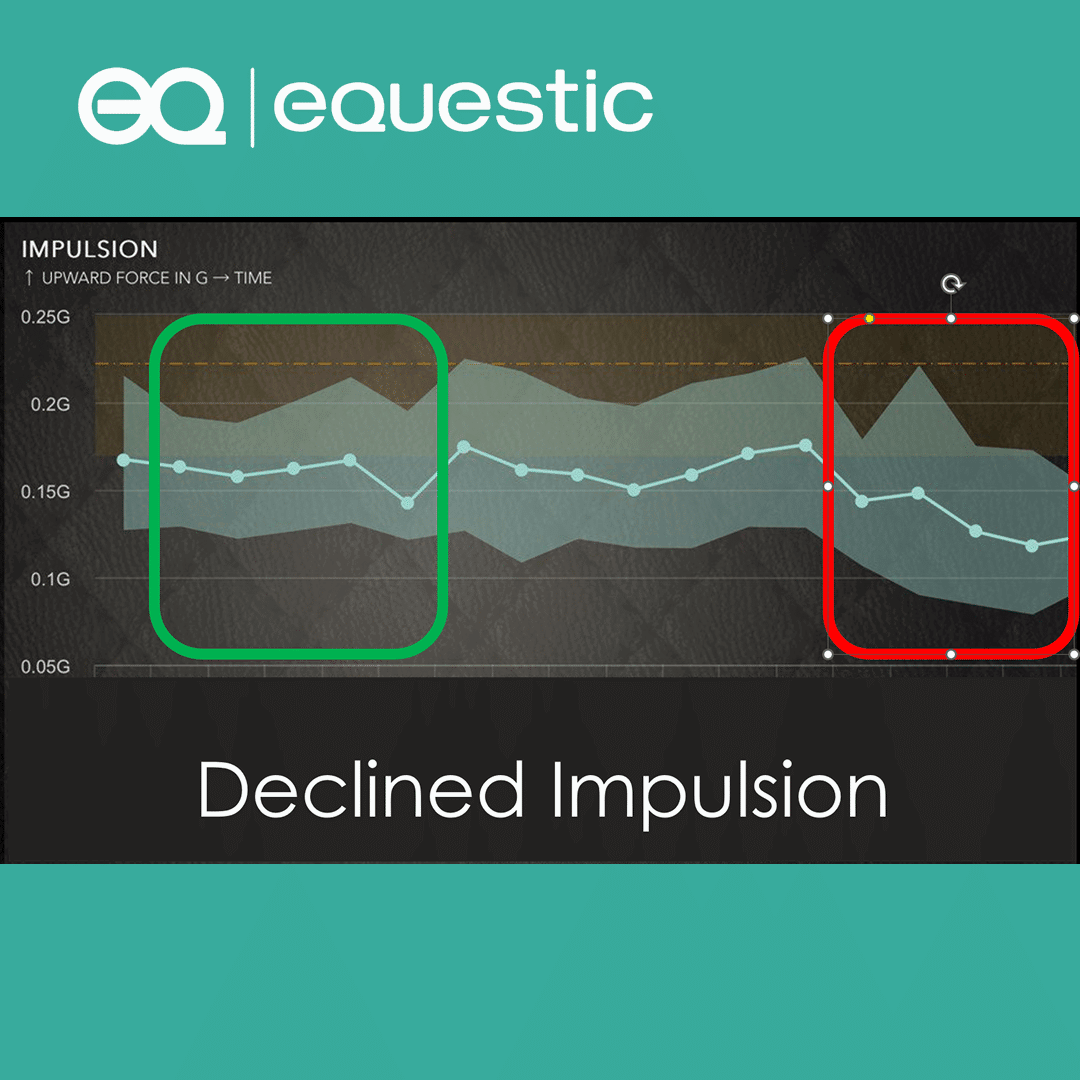 EQ | equestic

IMPULSION
↑ UPWARD FORCE IN G → TIME

0.25G
0.2G
0.15G
0.1G
0.05G

Declined Impulsion